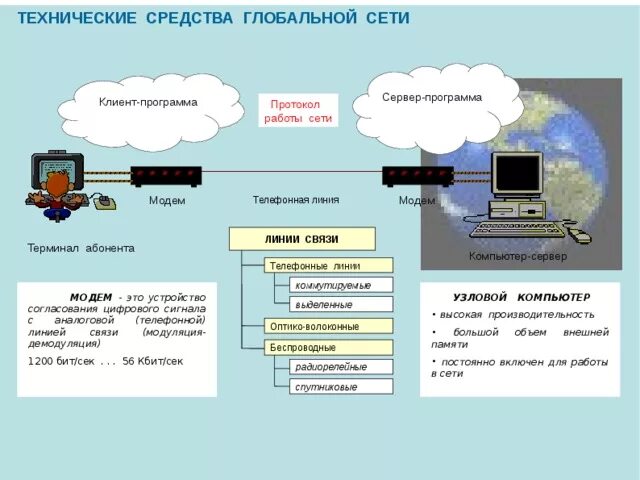 ТЕХНИЧЕСКИЕ СРЕДСТВА ГЛОБАЛЬНОЙ СЕТИ

Клиент-программа

Протокол работы сети

Сервер-программа

Модем

Телефонная линия

Модем

Терминал абонента

Компьютер-сервер

ЛИНИИ СВЯЗИ

Телефонные линии

коммутируемые

выделенные

Оптико-волоконные

Беспроводные

радиорелейные

спутниковые

МОДЕМ - это устройство согласования цифрового сигнала с аналоговой (телефонной) линией связи (модуляция-демодуляция)

1200 бит/сек . . . 56 Кбит/сек

УЗЛОВОЙ КОМПЬЮТЕР

• высокая производительность

• большой объем внешней памяти

• постоянно включен для работы в сети